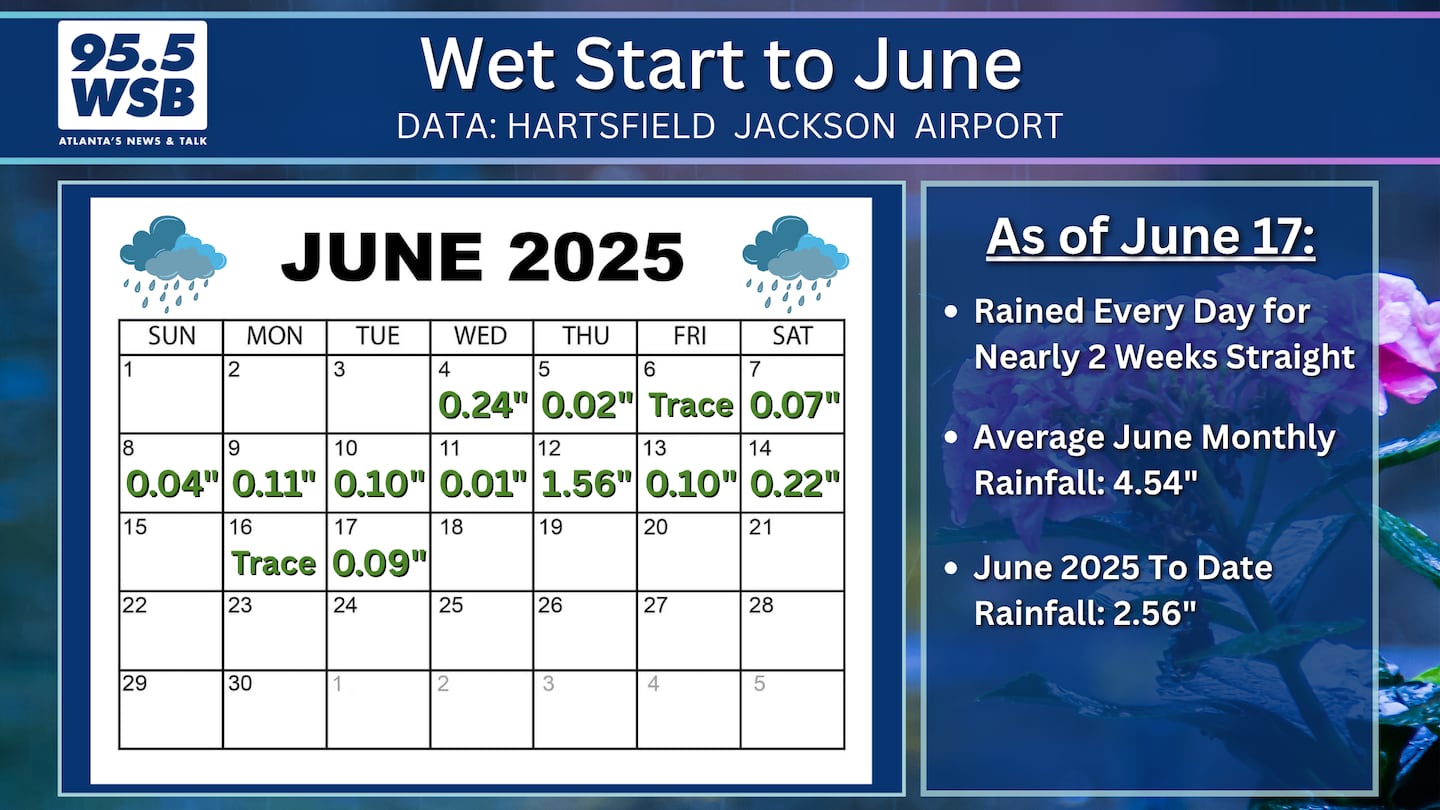 95.5 WSB
ATLANTA'S NEWS & TALK

Wet Start to June
DATA: HARTSFIELD JACKSON AIRPORT

JUNE 2025

| SUN | MON | TUE | WED | THU | FRI | SAT |
|---|---|---|---|---|---|---|
| 1 | 2 | 3 | 4 0.24" | 5 0.02" | 6 Trace | 7 0.07" |
| 8 0.04" | 9 0.11" | 10 0.10" | 11 0.01" | 12 1.56" | 13 0.10" | 14 0.22" |
| 15 | 16 Trace | 17 0.09" | 18 | 19 | 20 | 21 |
| 22 | 23 | 24 | 25 | 26 | 27 | 28 |
| 29 | 30 | 1 | 2 | 3 | 4 | 5 |

As of June 17:

• Rained Every Day for Nearly 2 Weeks Straight

• Average June Monthly Rainfall: 4.54"

• June 2025 To Date Rainfall: 2.56"